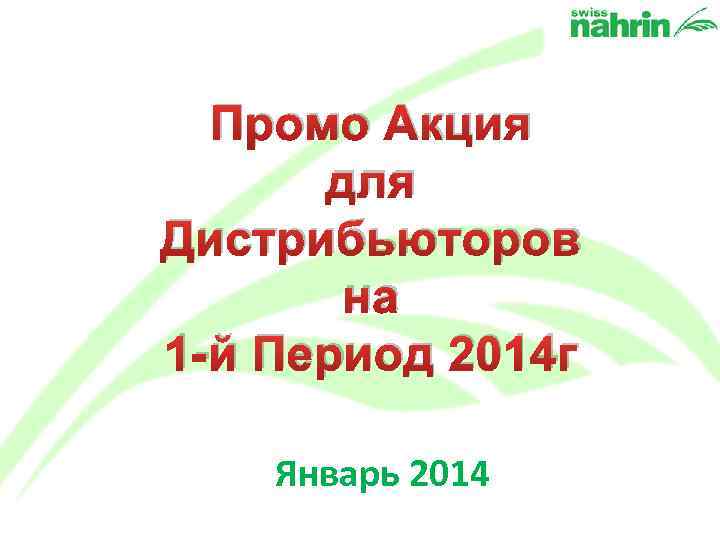 swiss nahrin

Промо Акция для Дистрибьюторов на 1-й Период 2014г

Январь 2014